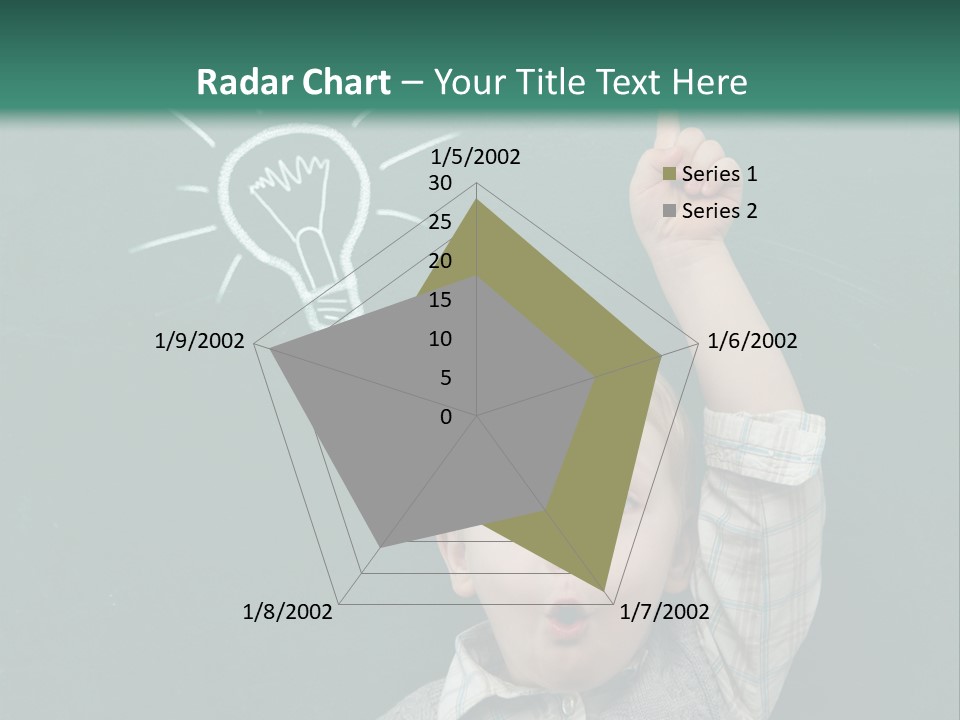 Radar Chart – Your Title Text Here

1/5/2002
30
25
20
15
10
5
0
1/6/2002
1/7/2002
1/8/2002
1/9/2002

Series 1
Series 2